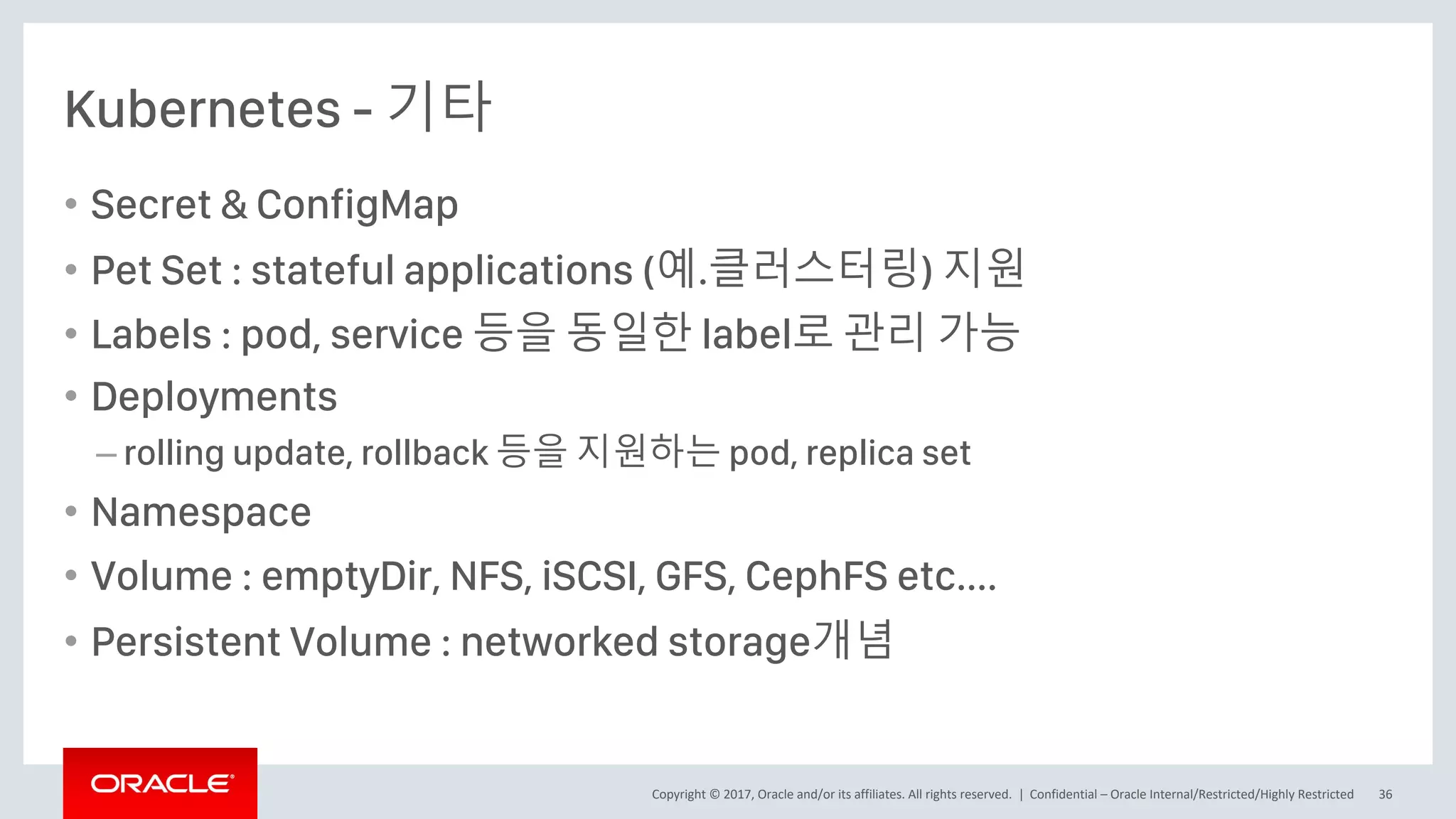 Kubernetes - 기타

• Secret & ConfigMap
• Pet Set : stateful applications (예.클러스터링) 지원
• Labels : pod, service 등을 동일한 label로 관리 가능
• Deployments
– rolling update, rollback 등을 지원하는 pod, replica set
• Namespace
• Volume : emptyDir, NFS, iSCSI, GFS, CephFS etc....
• Persistent Volume : networked storage개념

ORACLE

Copyright © 2017, Oracle and/or its affiliates. All rights reserved. | Confidential – Oracle Internal/Restricted/Highly Restricted 36